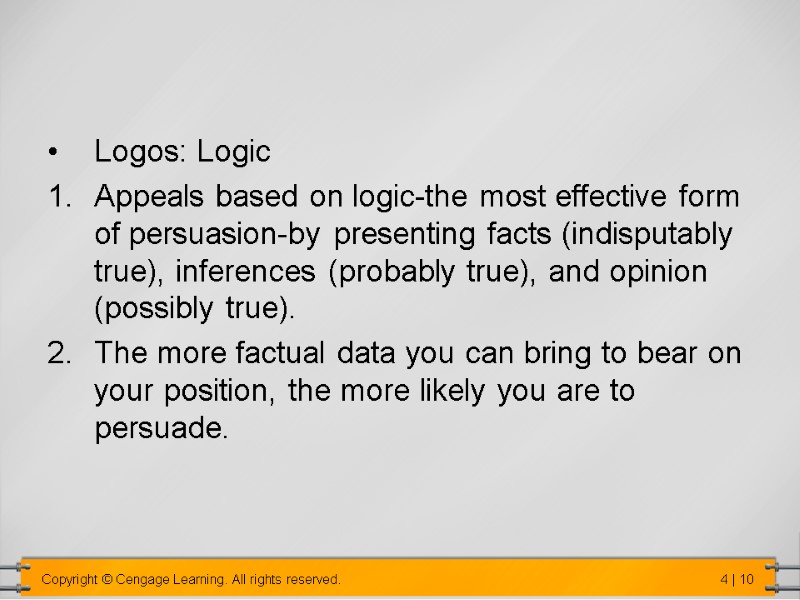 • Logos: Logic

1. Appeals based on logic-the most effective form of persuasion-by presenting facts (indisputably true), inferences (probably true), and opinion (possibly true).

2. The more factual data you can bring to bear on your position, the more likely you are to persuade.

Copyright © Cengage Learning. All rights reserved.

4 | 10